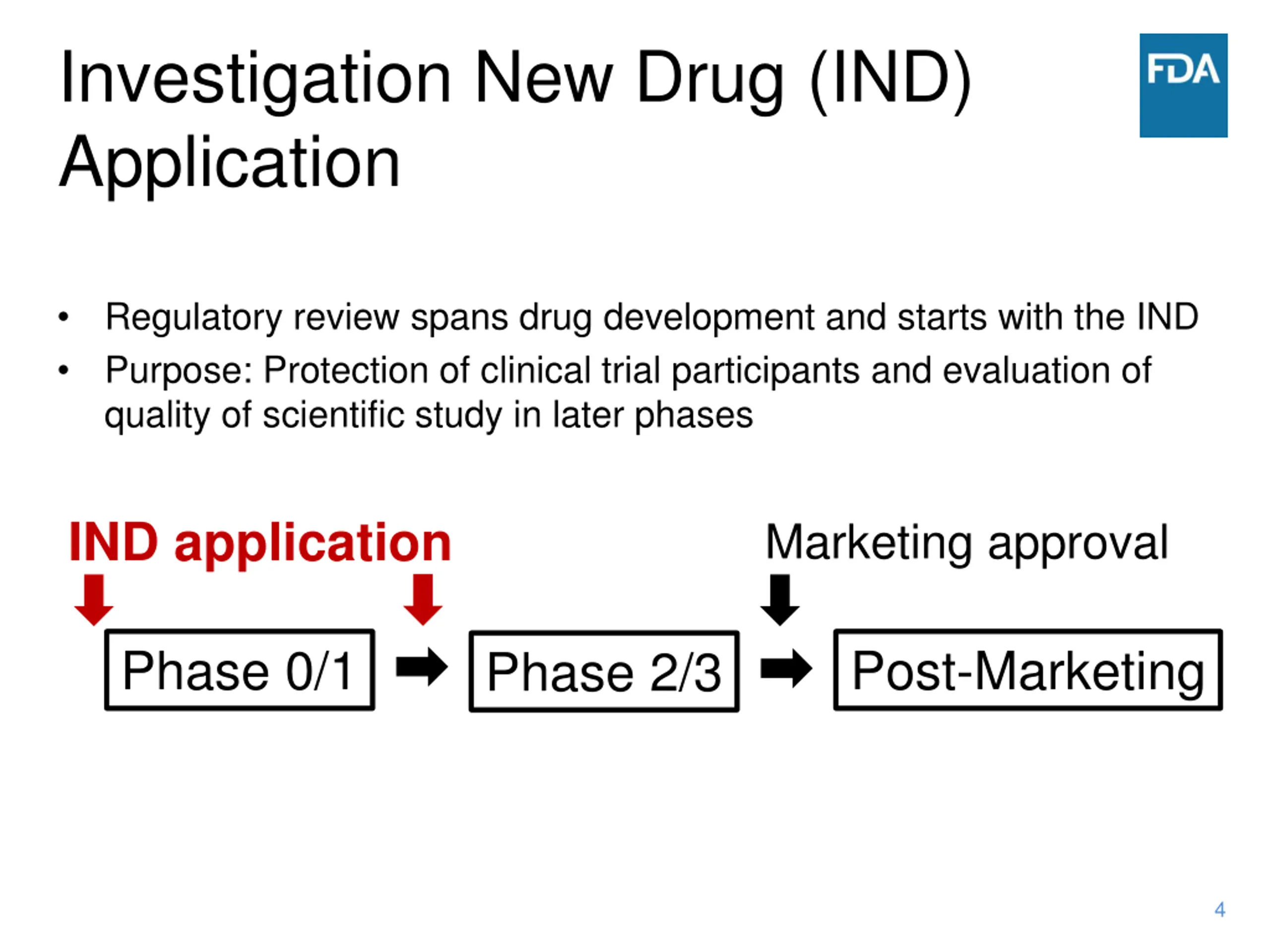 Investigation New Drug (IND) Application

FDA

• Regulatory review spans drug development and starts with the IND
• Purpose: Protection of clinical trial participants and evaluation of quality of scientific study in later phases

IND application

Marketing approval

Phase 0/1

Phase 2/3

Post-Marketing

4